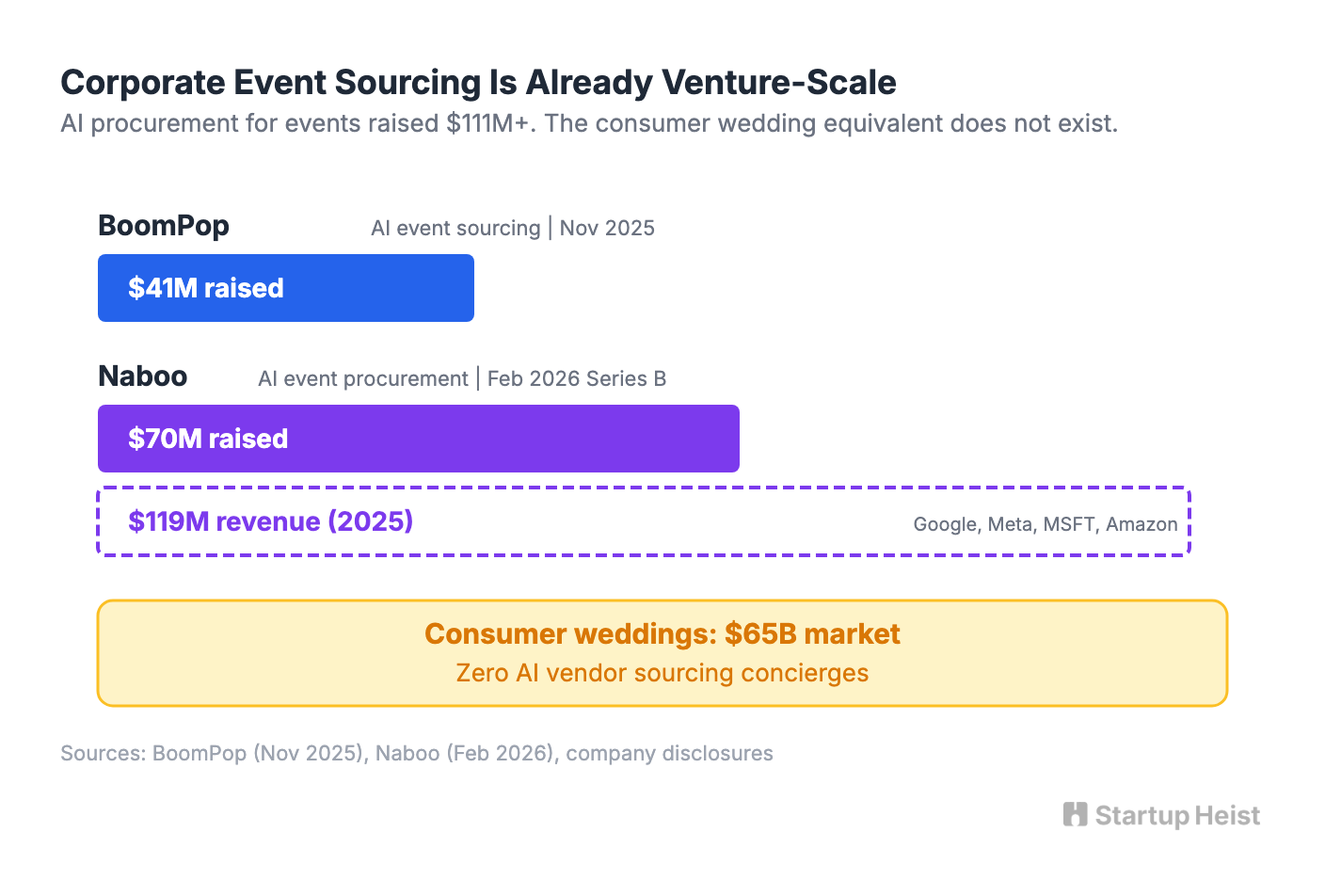 Corporate Event Sourcing Is Already Venture-Scale

AI procurement for events raised \$111M+. The consumer wedding equivalent does not exist.

BoomPop

AI event sourcing | Nov 2025

\$41M raised

Naboo

AI event procurement | Feb 2026 Series B

\$70M raised

\$119M revenue (2025)

Google, Meta, MSFT, Amazon

Consumer weddings: \$65B market

Zero AI vendor sourcing concierges

Sources: BoomPop (Nov 2025), Naboo (Feb 2026), company disclosures

Startup Heist